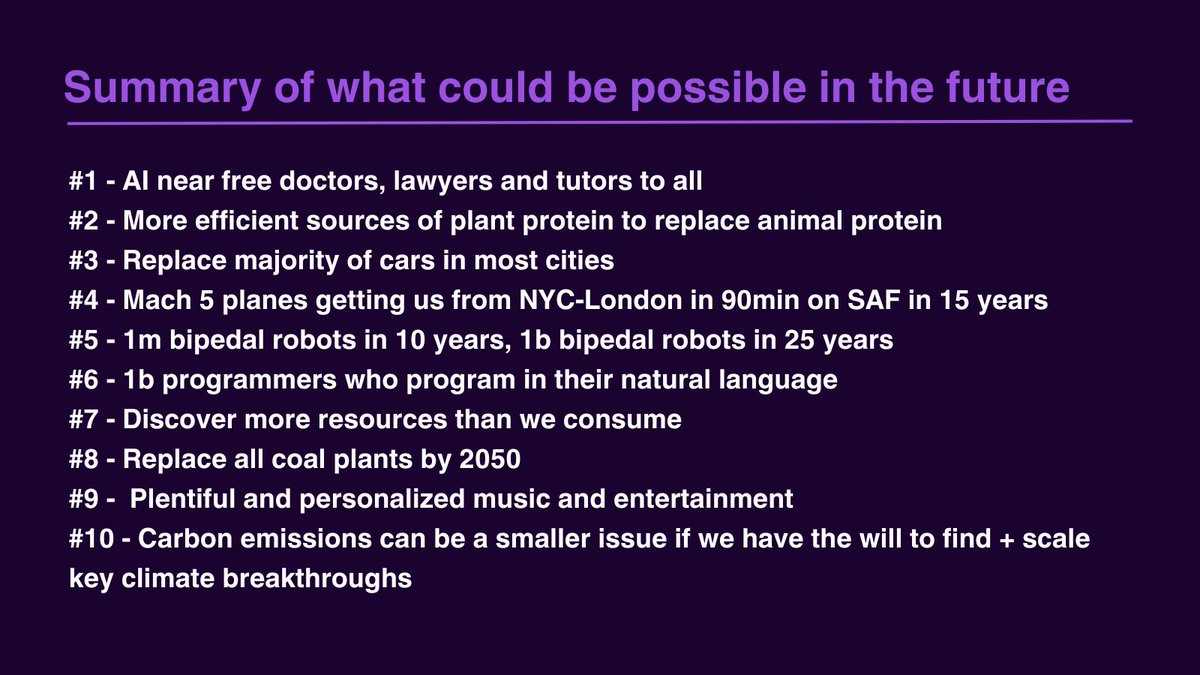 Summary of what could be possible in the future

#1 - AI near free doctors, lawyers and tutors to all
#2 - More efficient sources of plant protein to replace animal protein
#3 - Replace majority of cars in most cities
#4 - Mach 5 planes getting us from NYC-London in 90min on SAF in 15 years
#5 - 1m bipedal robots in 10 years, 1b bipedal robots in 25 years
#6 - 1b programmers who program in their natural language
#7 - Discover more resources than we consume
#8 - Replace all coal plants by 2050
#9 - Plentiful and personalized music and entertainment
#10 - Carbon emissions can be a smaller issue if we have the will to find + scale key climate breakthroughs